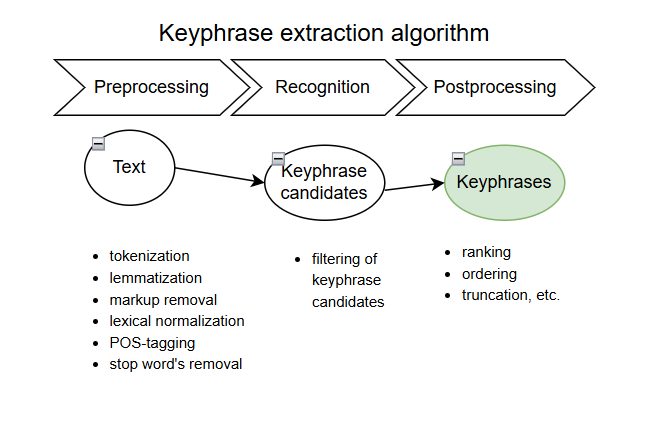 Keyphrase extraction algorithm

Preprocessing

Recognition

Postprocessing

Text

Keyphrase candidates

Keyphrases

- tokenization
- lemmatization
- markup removal
- lexical normalization
- POS-tagging
- stop word's removal

- filtering of keyphrase candidates

- ranking
- ordering
- truncation, etc.